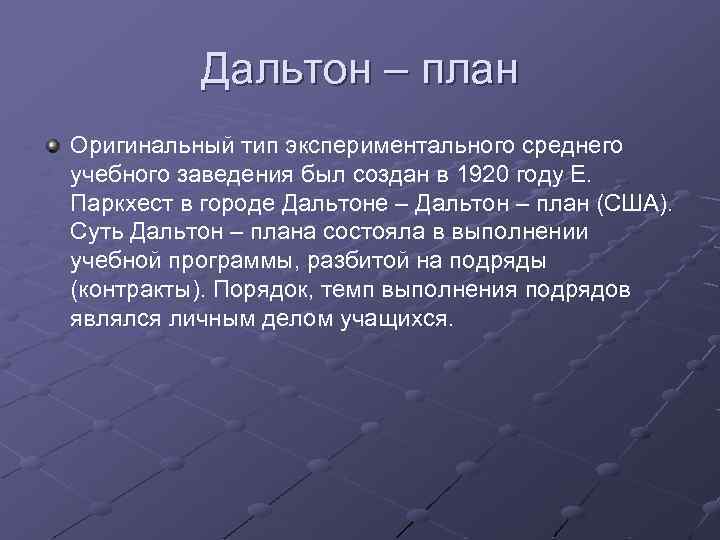 Дальтон – план

Оригинальный тип экспериментального среднего учебного заведения был создан в 1920 году Е. Паркхест в городе Дальтоне – Дальтон – план (США). Суть Дальтон – плана состояла в выполнении учебной программы, разбитой на подряды (контракты). Порядок, темп выполнения подрядов являлся личным делом учащихся.